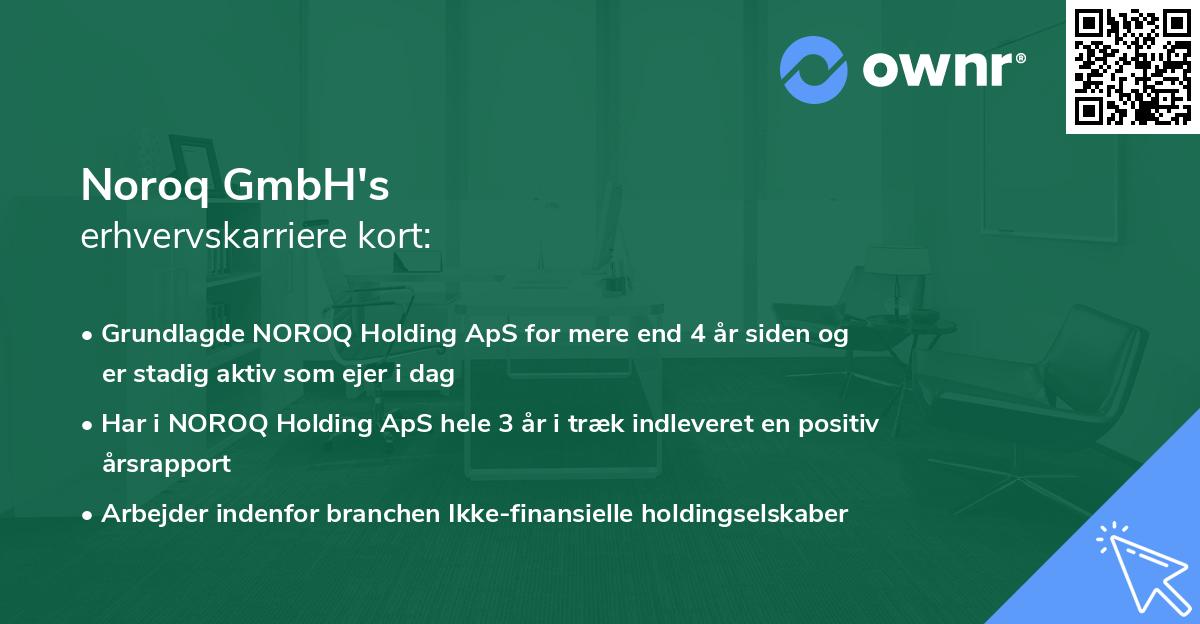 ownr®

Noroq GmbH's
erhvervskarriere kort:

• Grundlagde NOROQ Holding ApS for mere end 4 år siden og er stadig aktiv som ejer i dag
• Har i NOROQ Holding ApS hele 3 år i træk indleveret en positiv årsrapport
• Arbejder indenfor branchen Ikke-finansielle holdingselskaber